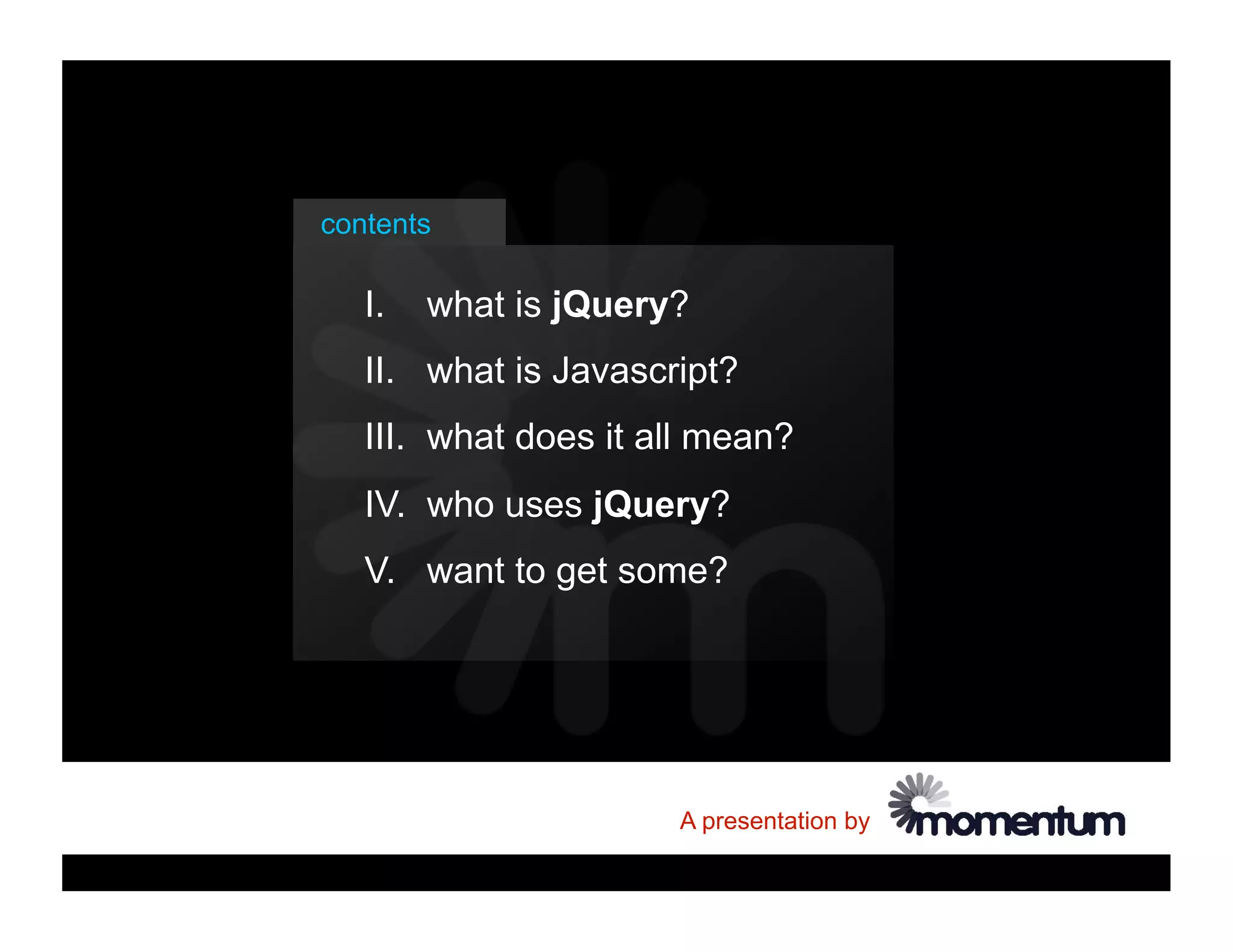 contents

I. what is jQuery?

II. what is Javascript?

III. what does it all mean?

IV. who uses jQuery?

V. want to get some?

A presentation by momentum